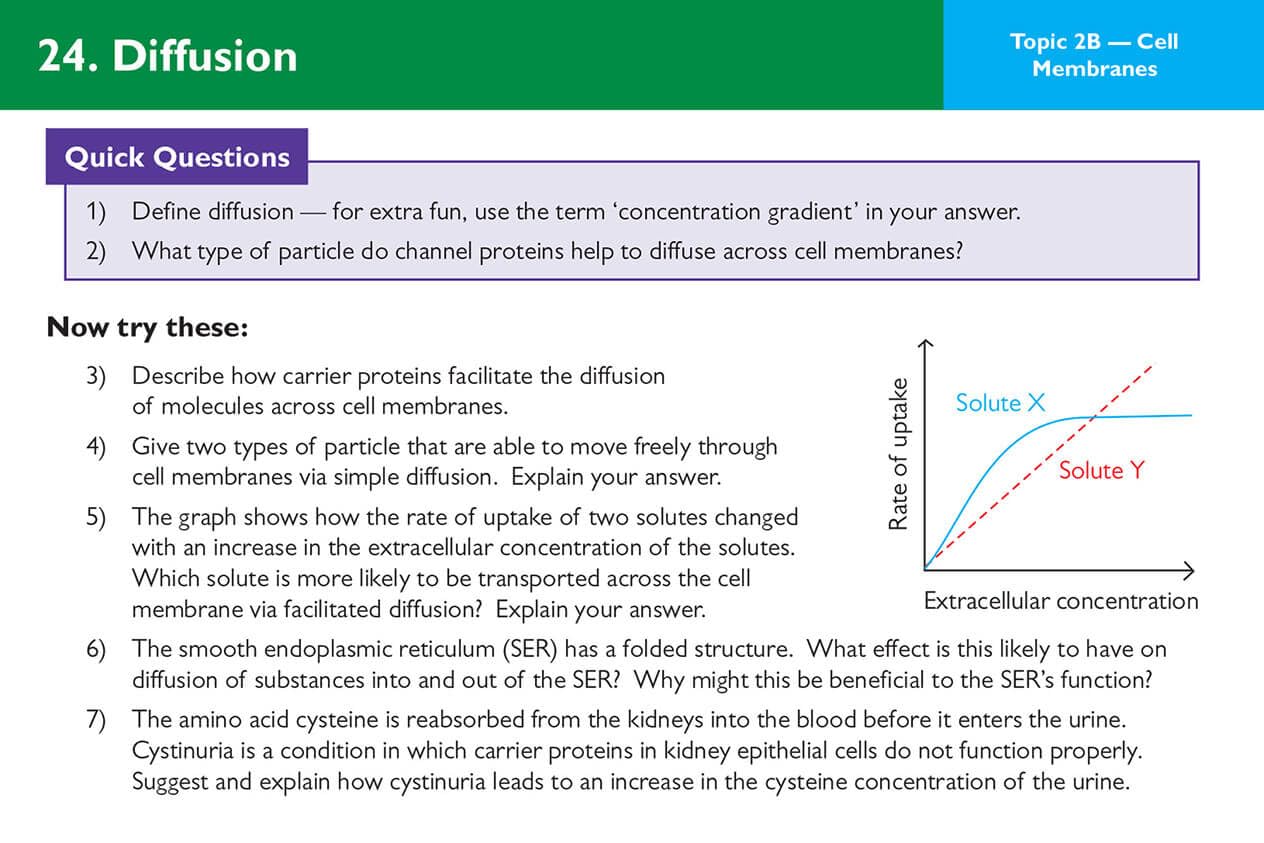 24. Diffusion

Topic 2B — Cell Membranes

Quick Questions

1) Define diffusion — for extra fun, use the term 'concentration gradient' in your answer.

2) What type of particle do channel proteins help to diffuse across cell membranes?

Now try these:

3) Describe how carrier proteins facilitate the diffusion of molecules across cell membranes.

4) Give two types of particle that are able to move freely through cell membranes via simple diffusion. Explain your answer.

5) The graph shows how the rate of uptake of two solutes changed with an increase in the extracellular concentration of the solutes. Which solute is more likely to be transported across the cell membrane via facilitated diffusion? Explain your answer.

Rate of uptake
Solute X
Solute Y
Extracellular concentration

6) The smooth endoplasmic reticulum (SER) has a folded structure. What effect is this likely to have on diffusion of substances into and out of the SER? Why might this be beneficial to the SER's function?

7) The amino acid cysteine is reabsorbed from the kidneys into the blood before it enters the urine. Cystinuria is a condition in which carrier proteins in kidney epithelial cells do not function properly. Suggest and explain how cystinuria leads to an increase in the cysteine concentration of the urine.